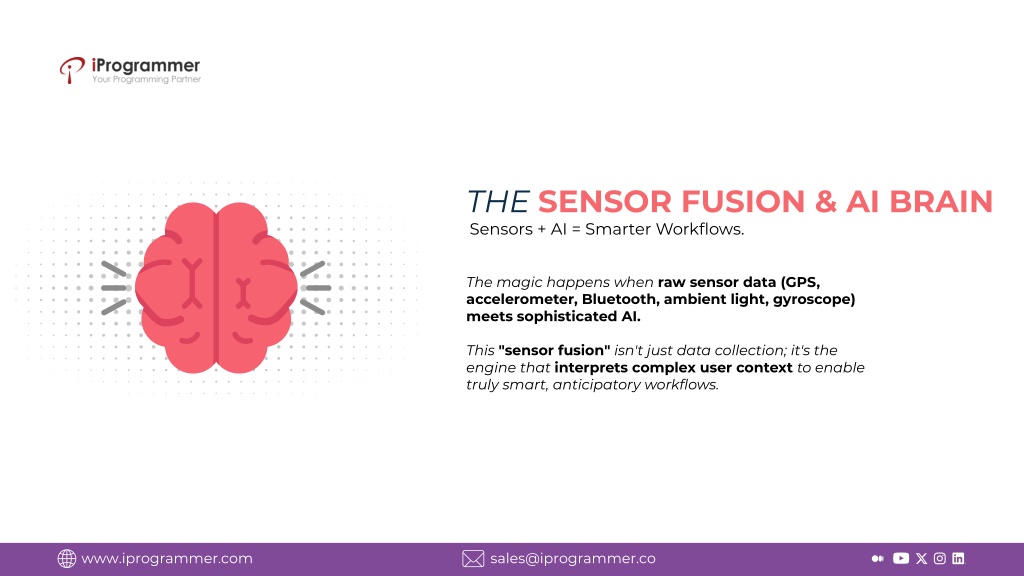 iProgrammer
Your Programming Partner

THE SENSOR FUSION & AI BRAIN
Sensors + AI = Smarter Workflows.

The magic happens when raw sensor data (GPS, accelerometer, Bluetooth, ambient light, gyroscope) meets sophisticated AI.

This "sensor fusion" isn't just data collection; it's the engine that interprets complex user context to enable truly smart, anticipatory workflows.

www.iprogrammer.com
sales@iprogrammer.co